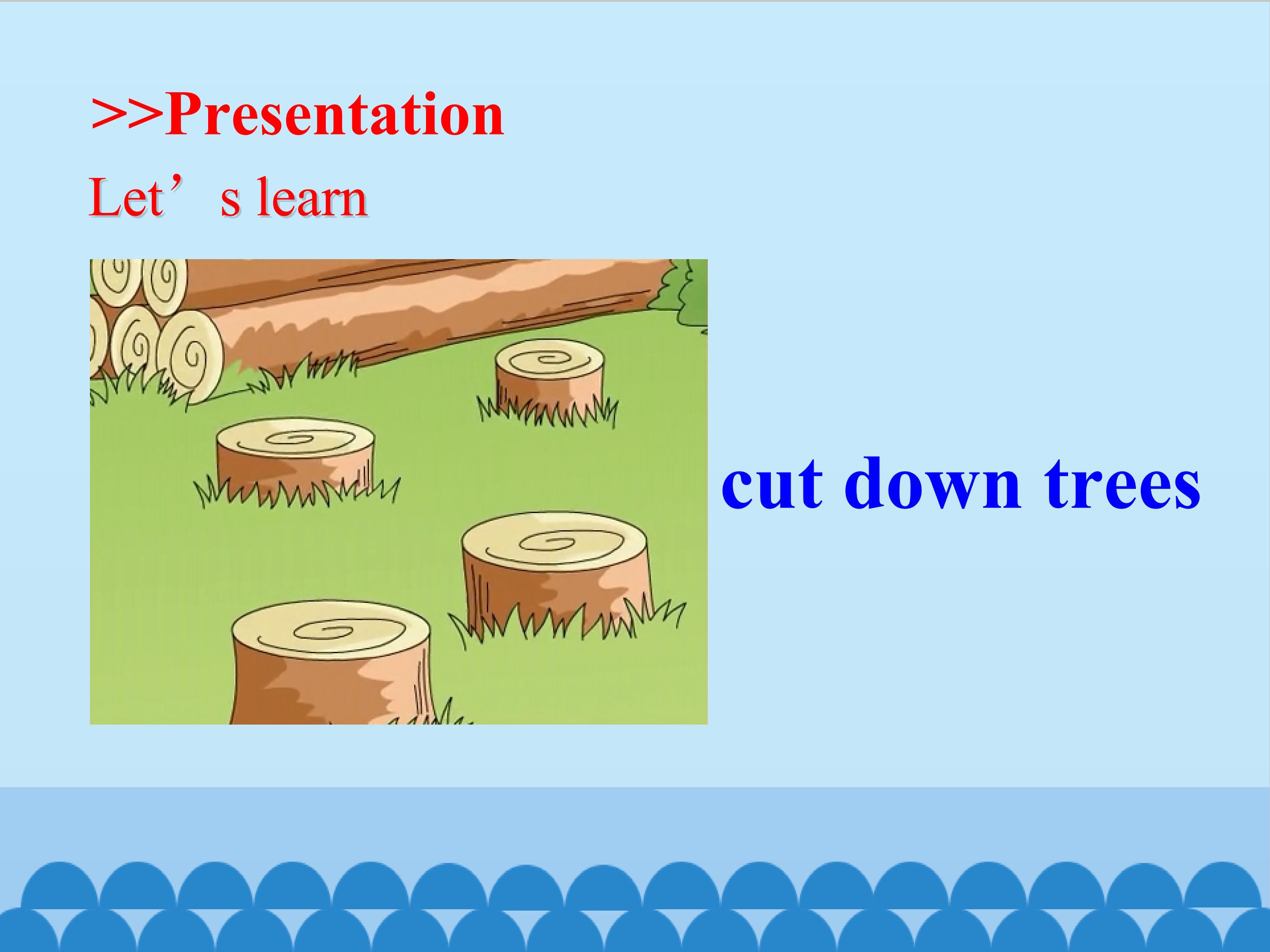 >>Presentation

Let’s learn

cut down trees